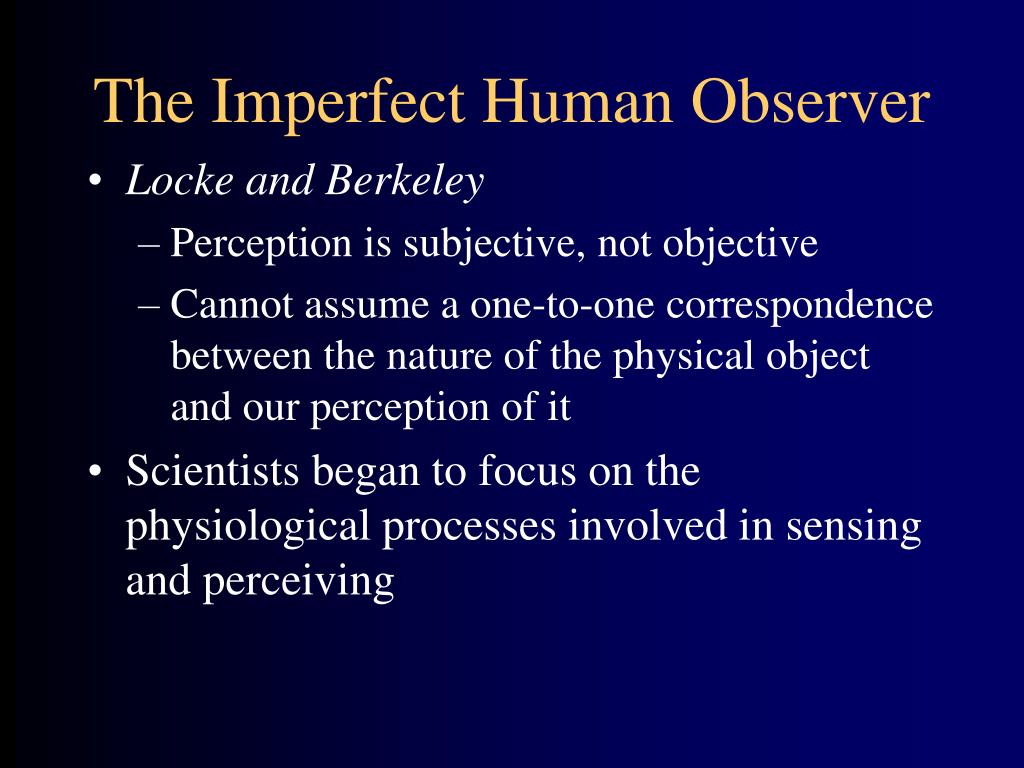 The Imperfect Human Observer

• Locke and Berkeley
– Perception is subjective, not objective
– Cannot assume a one-to-one correspondence between the nature of the physical object and our perception of it

• Scientists began to focus on the physiological processes involved in sensing and perceiving